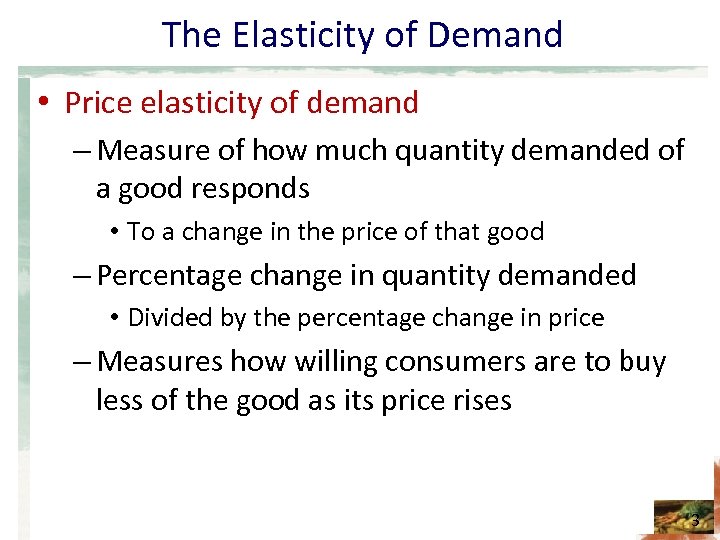 The Elasticity of Demand

• Price elasticity of demand

– Measure of how much quantity demanded of a good responds

• To a change in the price of that good

– Percentage change in quantity demanded

• Divided by the percentage change in price

– Measures how willing consumers are to buy less of the good as its price rises

3